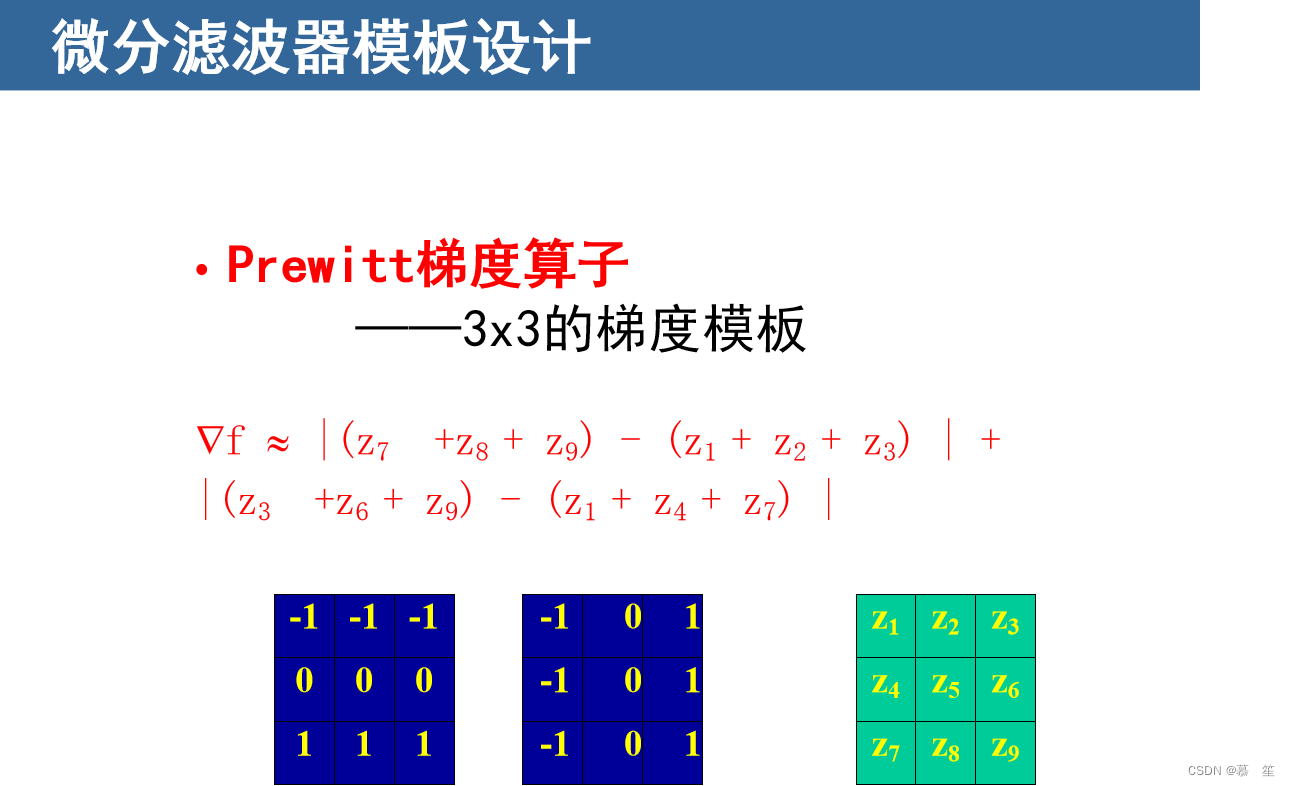 微分滤波器模板设计

• Prewitt梯度算子

——3x3的梯度模板

$\nabla f \approx |(z_7 + z_8 + z_9) - (z_1 + z_2 + z_3)| + |(z_3 + z_6 + z_9) - (z_1 + z_4 + z_7)|$

| -1 | -1 | -1 |
|---|---|---|
| 0 | 0 | 0 |
| 1 | 1 | 1 |

| -1 | 0 | 1 |
|---|---|---|
| -1 | 0 | 1 |
| -1 | 0 | 1 |

| $z_1$ | $z_2$ | $z_3$ |
|---|---|---|
| $z_4$ | $z_5$ | $z_6$ |
| $z_7$ | $z_8$ | $z_9$ |

CSDN @慕 笙